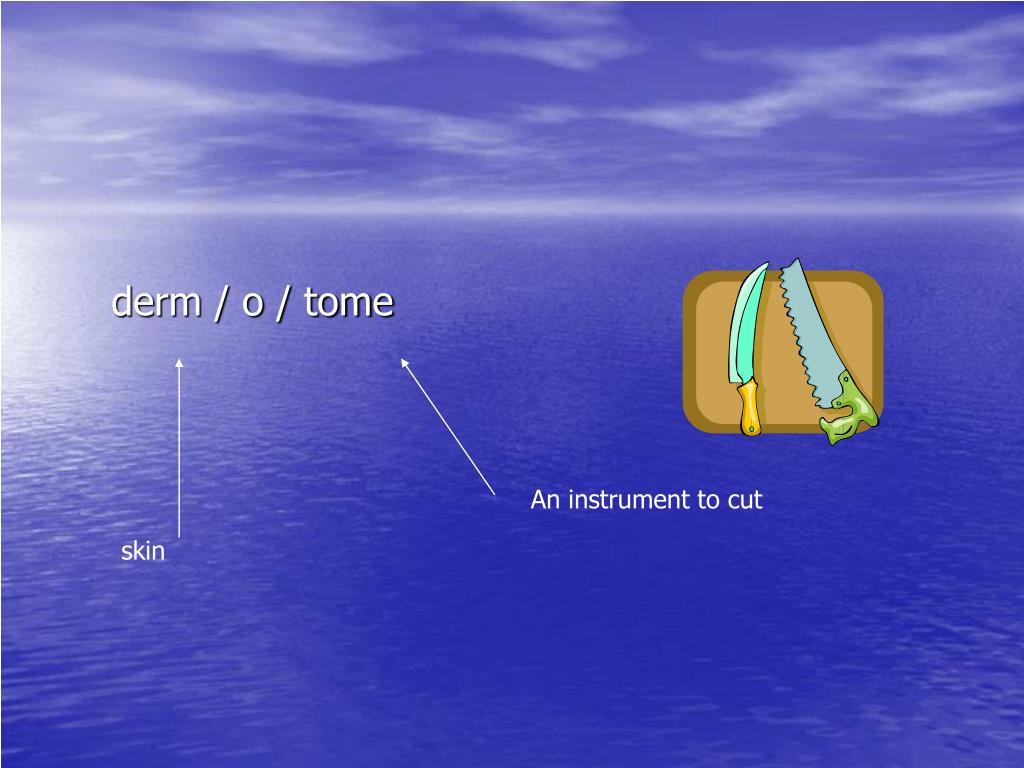 derm / o / tome

An instrument to cut

skin